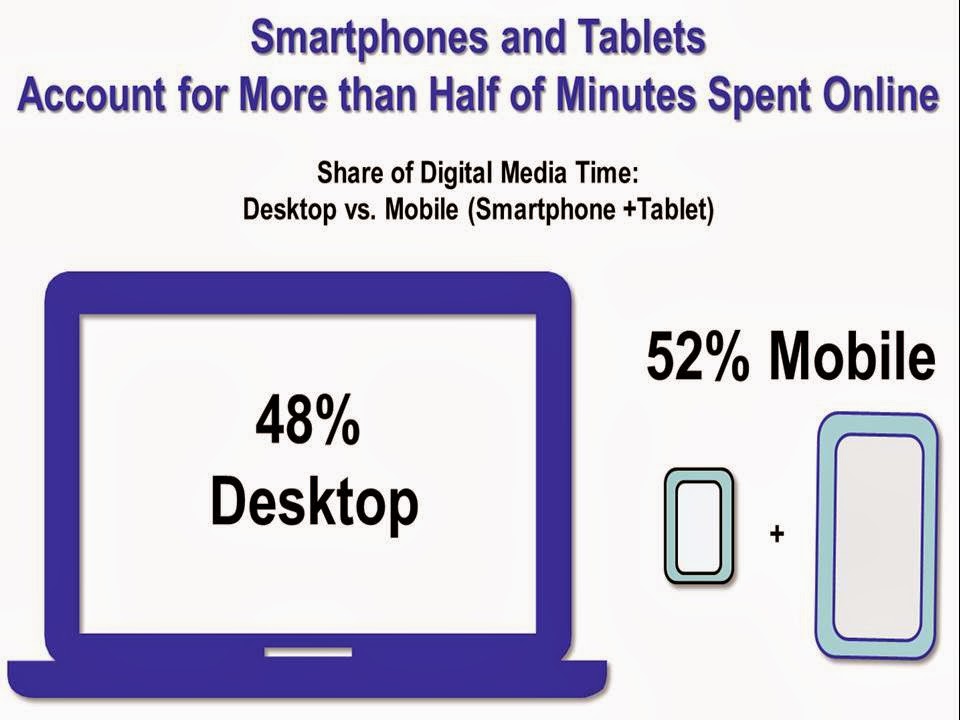 Smartphones and Tablets
Account for More than Half of Minutes Spent Online

Share of Digital Media Time:
Desktop vs. Mobile (Smartphone +Tablet)

48%
Desktop

52% Mobile

+